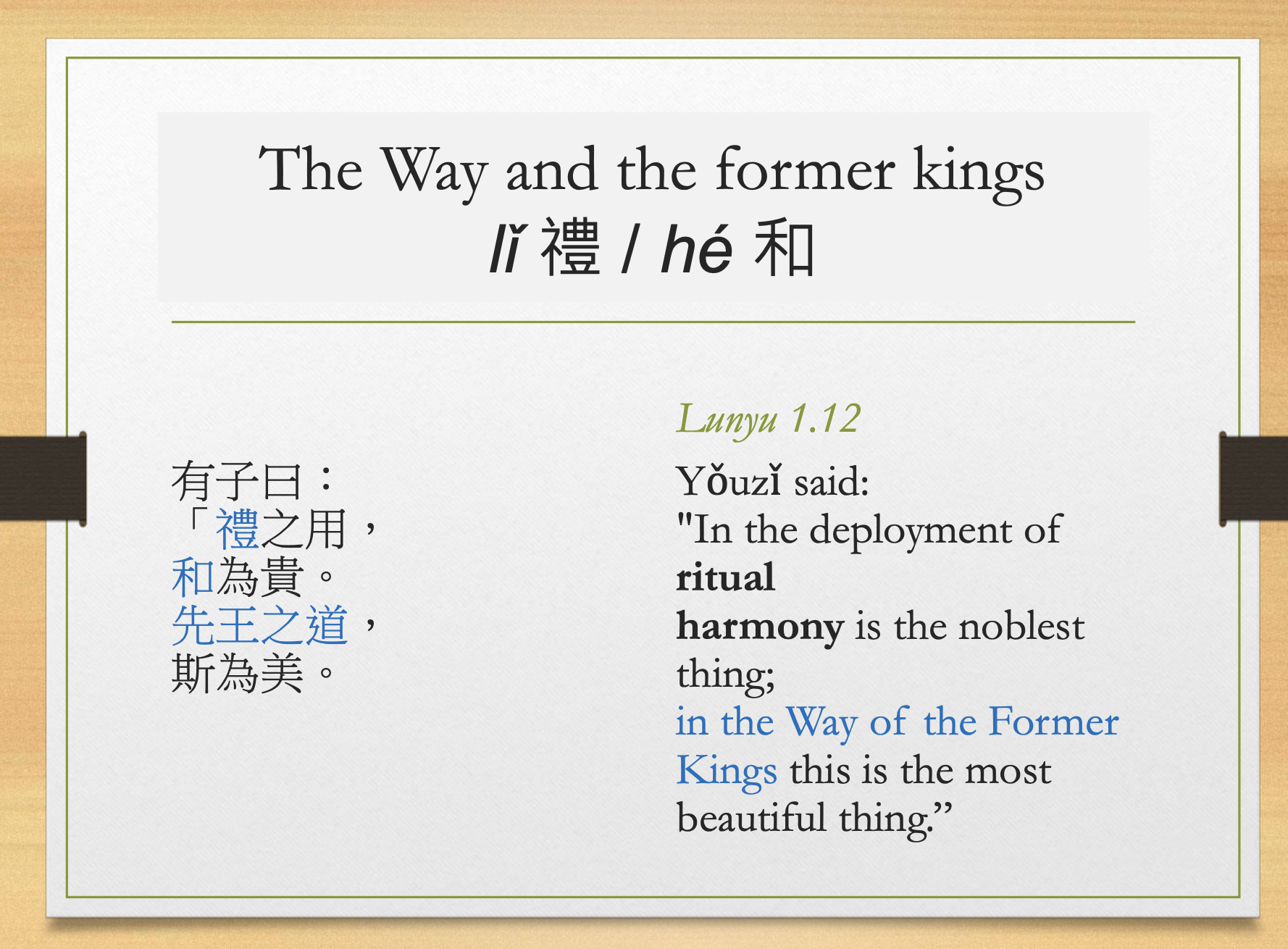 The Way and the former kings
lǐ 禮 / hé 和

有子曰：
「禮之用，
和為貴。
先王之道，
斯為美。

Lunyu 1.12

Yǒuzǐ said:
"In the deployment of ritual
harmony is the noblest thing;
in the Way of the Former Kings this is the most beautiful thing.”